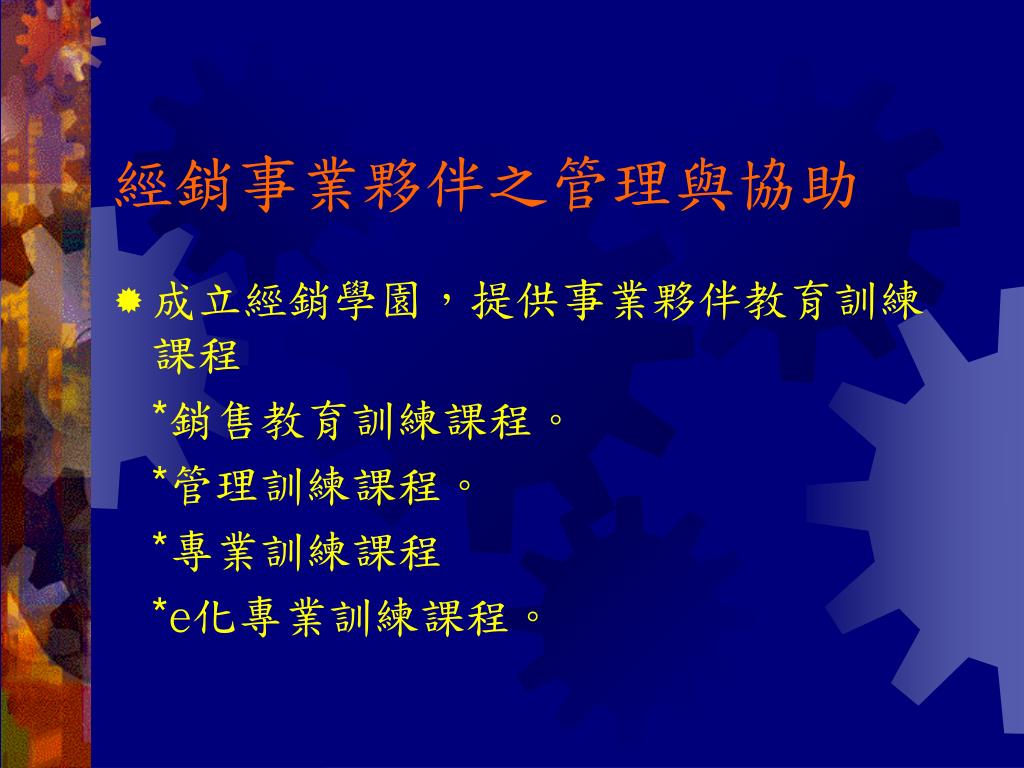 經銷事業夥伴之管理與協助

成立經銷學園，提供事業夥伴教育訓練課程

*銷售教育訓練課程。

*管理訓練課程。

*專業訓練課程

*e化專業訓練課程。